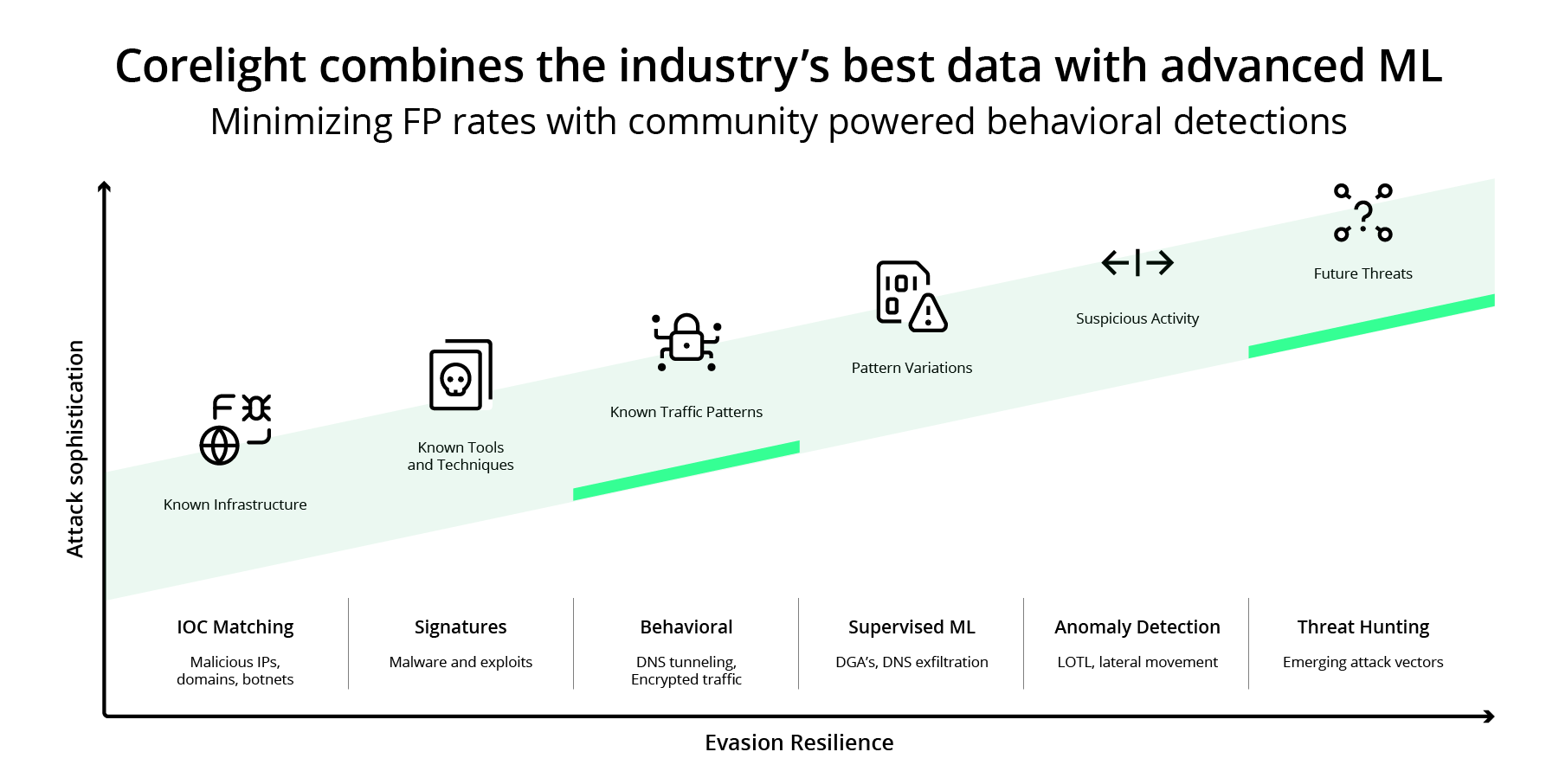 Corelight combines the industry's best data with advanced ML

Minimizing FP rates with community powered behavioral detections

Attack sophistication

Known Infrastructure

Known Tools and Techniques

Known Traffic Patterns

Pattern Variations

Suspicious Activity

Future Threats

IOC Matching

Malicious IPs, domains, botnets

Signatures

Malware and exploits

Behavioral

DNS tunneling, Encrypted traffic

Supervised ML

DGA's, DNS exfiltration

Anomaly Detection

LOTL, lateral movement

Threat Hunting

Emerging attack vectors

Evasion Resilience